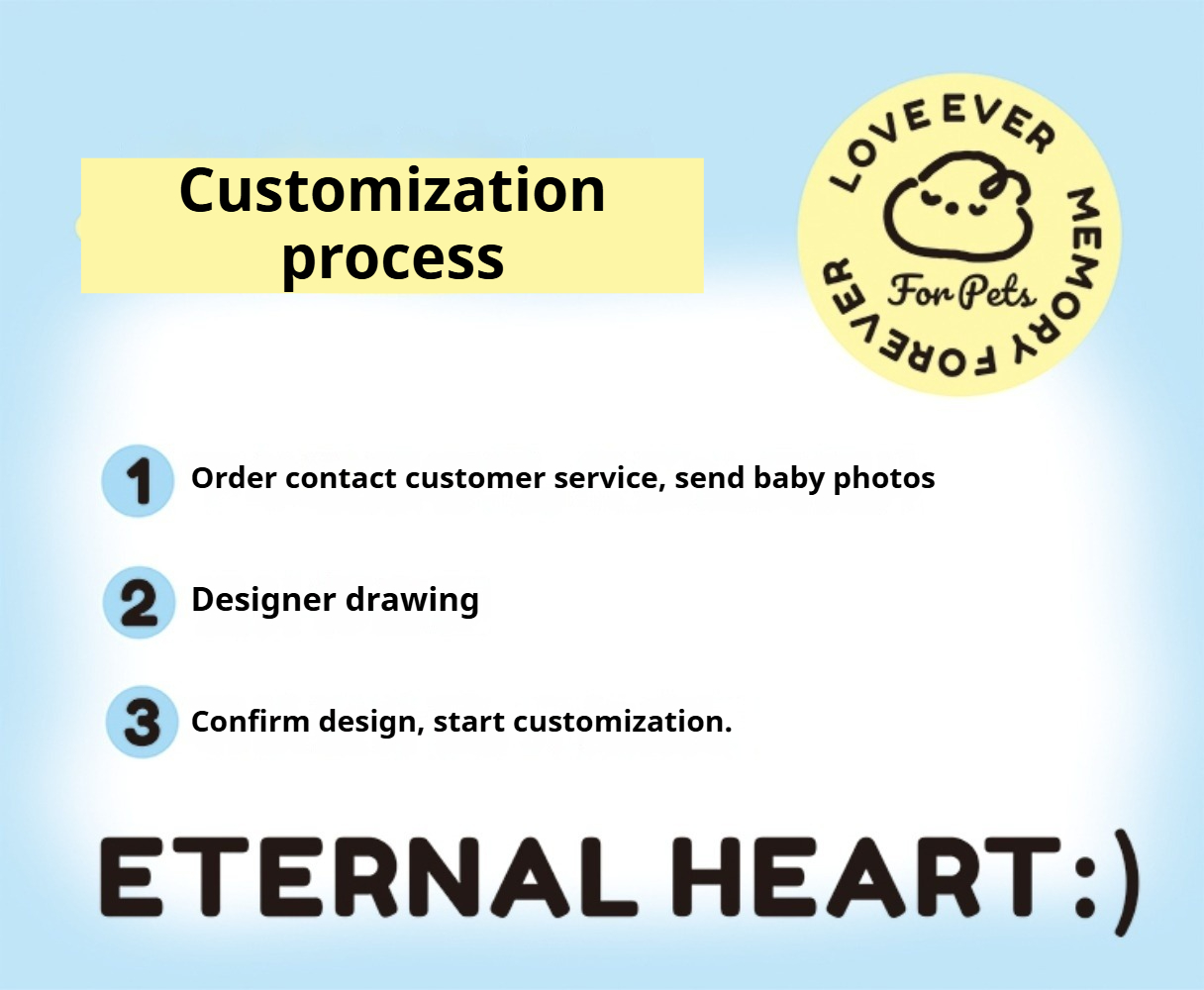 Customization process

LOVE EVER MEMORY FOREVER
For Pets

1 Order contact customer service, send baby photos

2 Designer drawing

3 Confirm design, start customization.

ETERNAL HEART:)